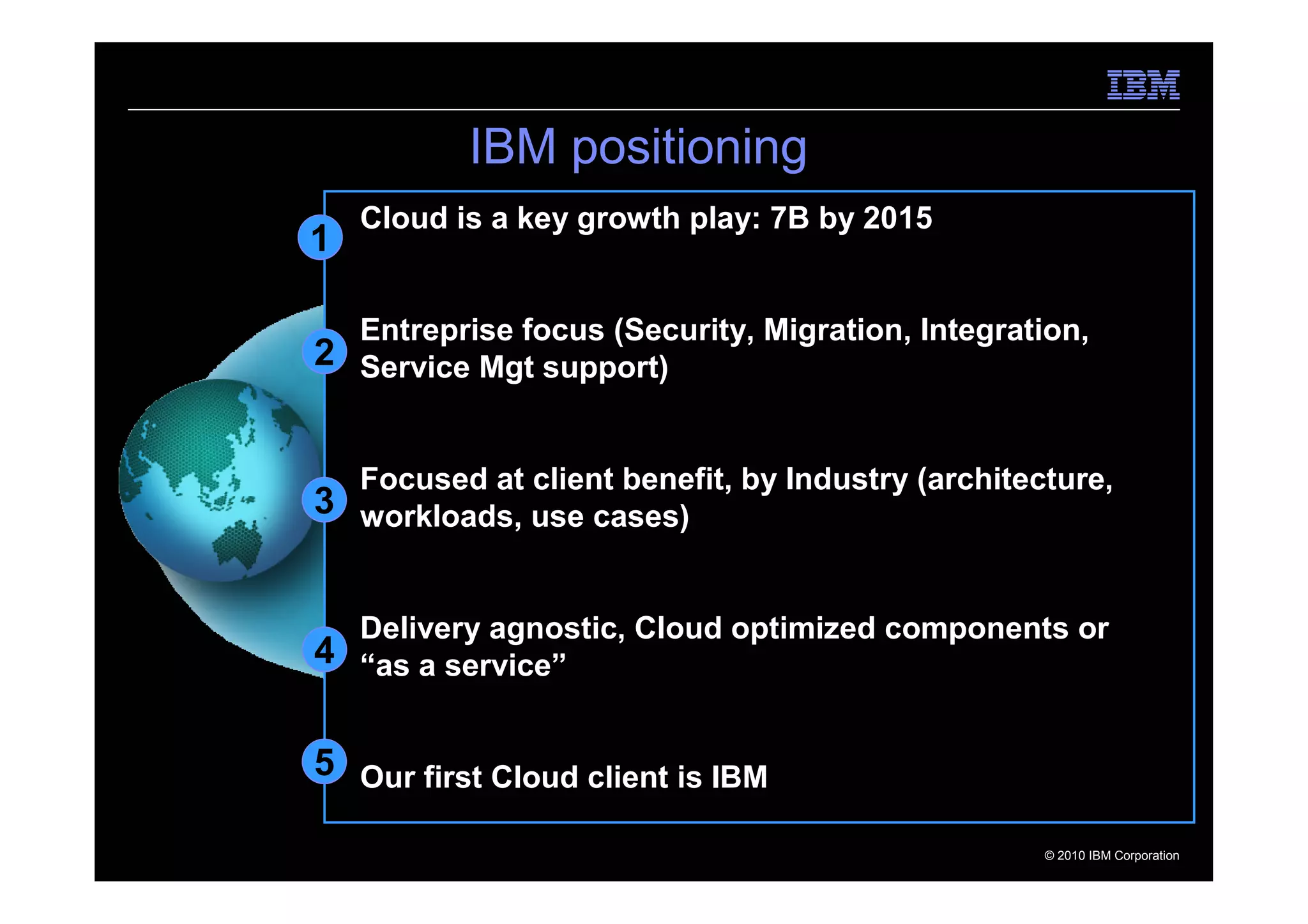 IBM

IBM positioning

1 Cloud is a key growth play: 7B by 2015

2 Entreprise focus (Security, Migration, Integration, Service Mgt support)

3 Focused at client benefit, by Industry (architecture, workloads, use cases)

4 Delivery agnostic, Cloud optimized components or “as a service”

5 Our first Cloud client is IBM

© 2010 IBM Corporation